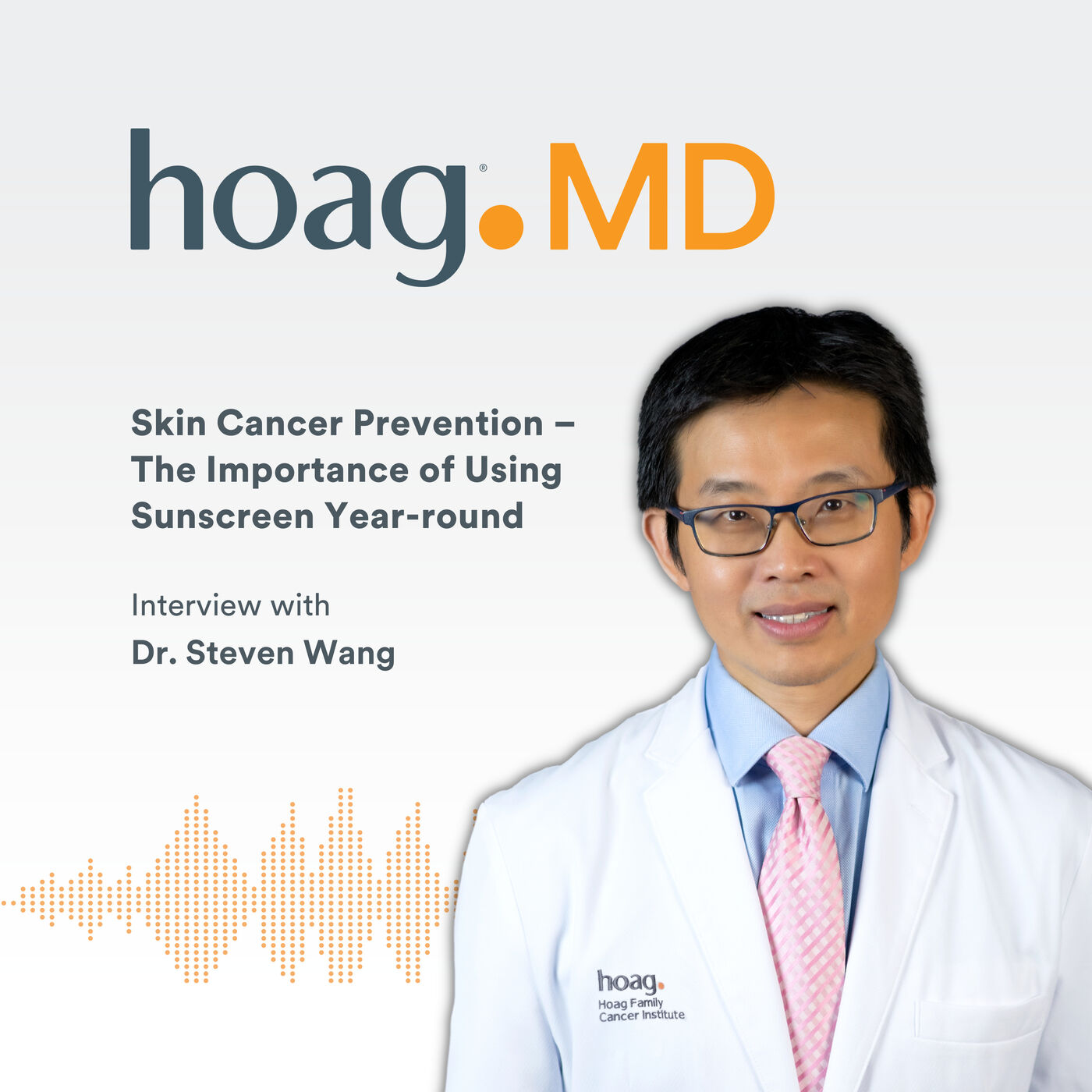 hoag® MD

Skin Cancer Prevention – The Importance of Using Sunscreen Year-round

Interview with
Dr. Steven Wang

hoag.
Hoag Family Cancer Institute